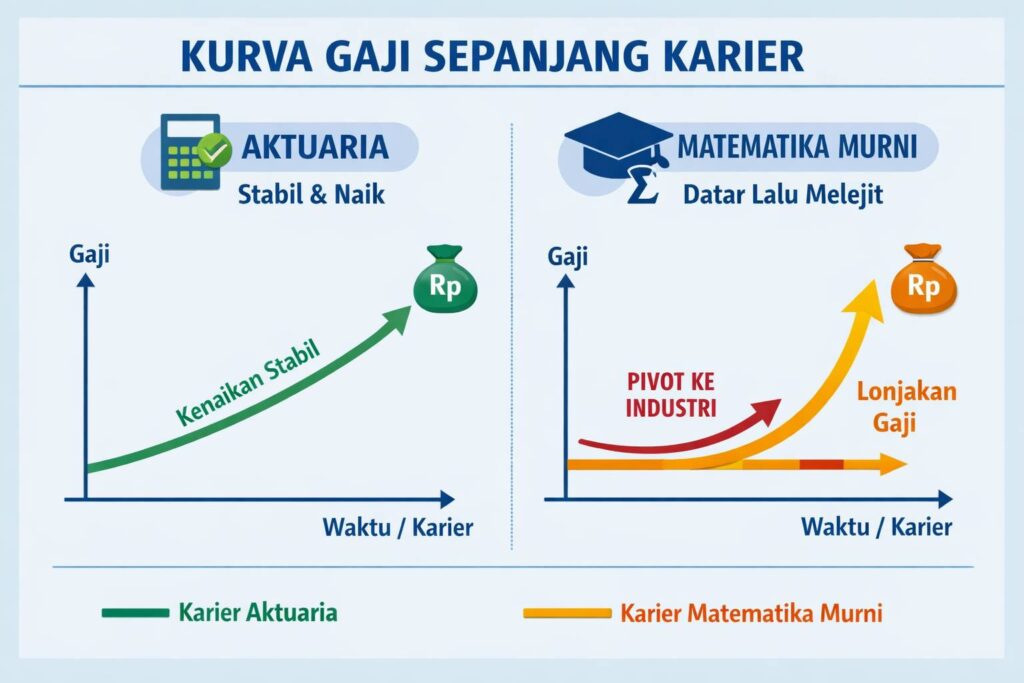 KURVA GAJI SEPANJANG KARIER

AKTUARIA
Stabil & Naik

Gaji
Rp
Kenaikan Stabil
Waktu / Karier

MATEMATIKA MURNI
$\Sigma$ Datar Lalu Melejit

Gaji
Rp
PIVOT KE INDUSTRI
Lonjakan Gaji
Waktu / Karier

Karier Aktuaria
Karier Matematika Murni